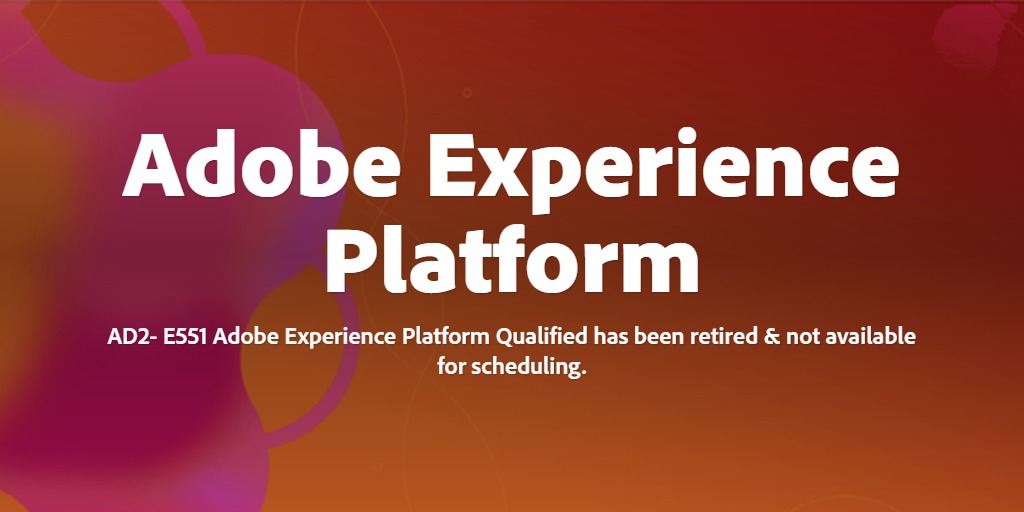 Adobe Experience Platform

AD2- E551 Adobe Experience Platform Qualified has been retired & not available for scheduling.